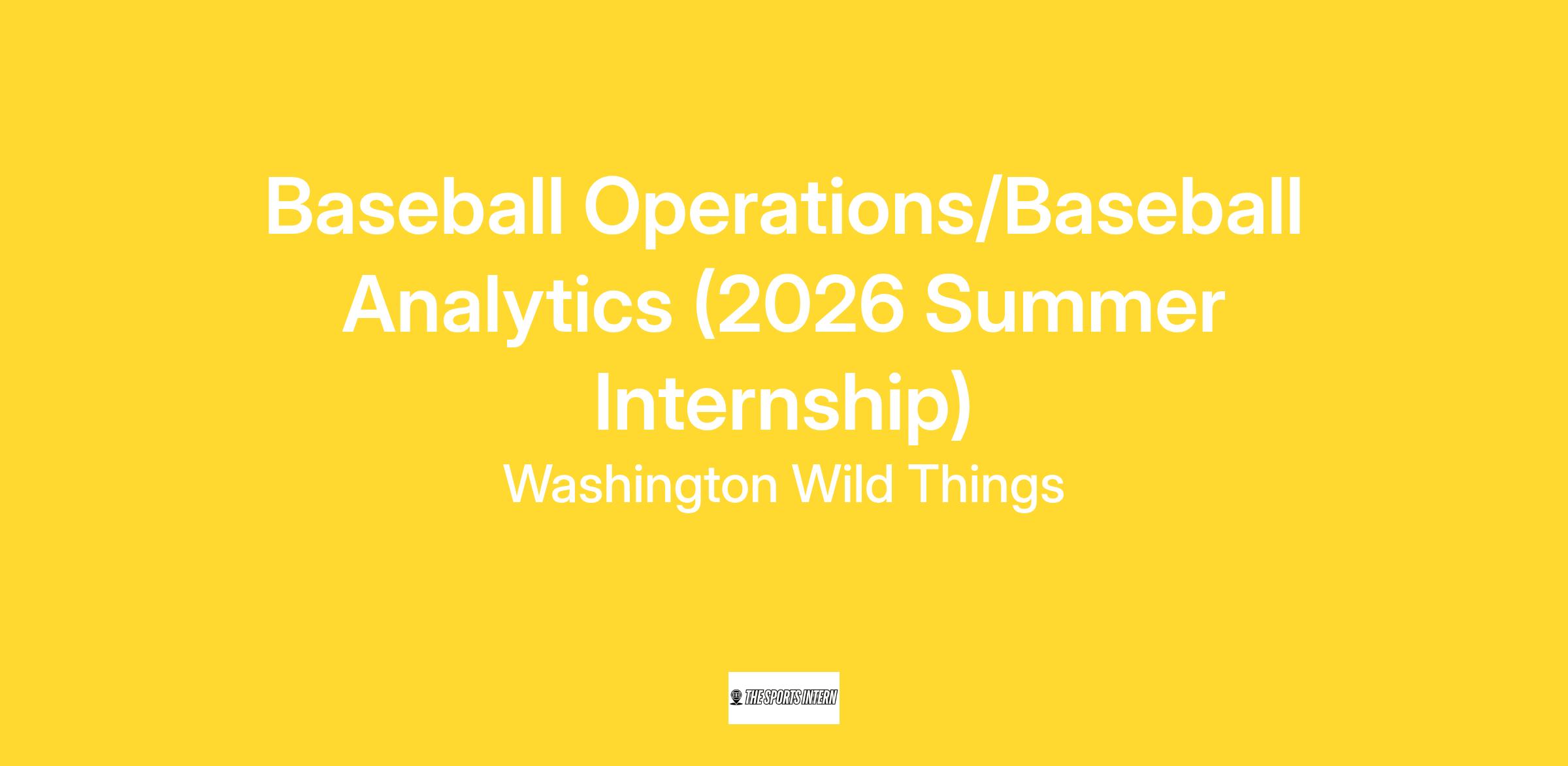 Baseball Operations/Baseball Analytics (2026 Summer Internship)

Washington Wild Things

THE SPORTS INTERN